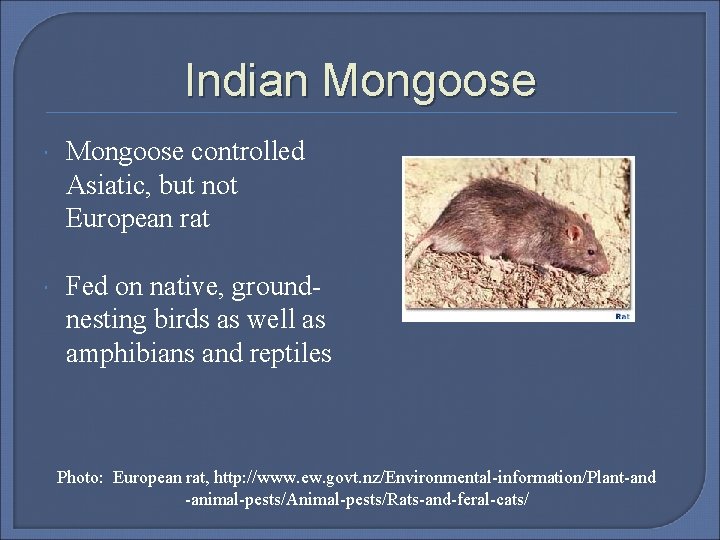 Indian Mongoose

Mongoose controlled Asiatic, but not European rat

Fed on native, ground-nesting birds as well as amphibians and reptiles

Rat

Photo: European rat, http://www.ew.govt.nz/Environmental-information/Plant-and-animal-pests/Animal-pests/Rats-and-feral-cats/